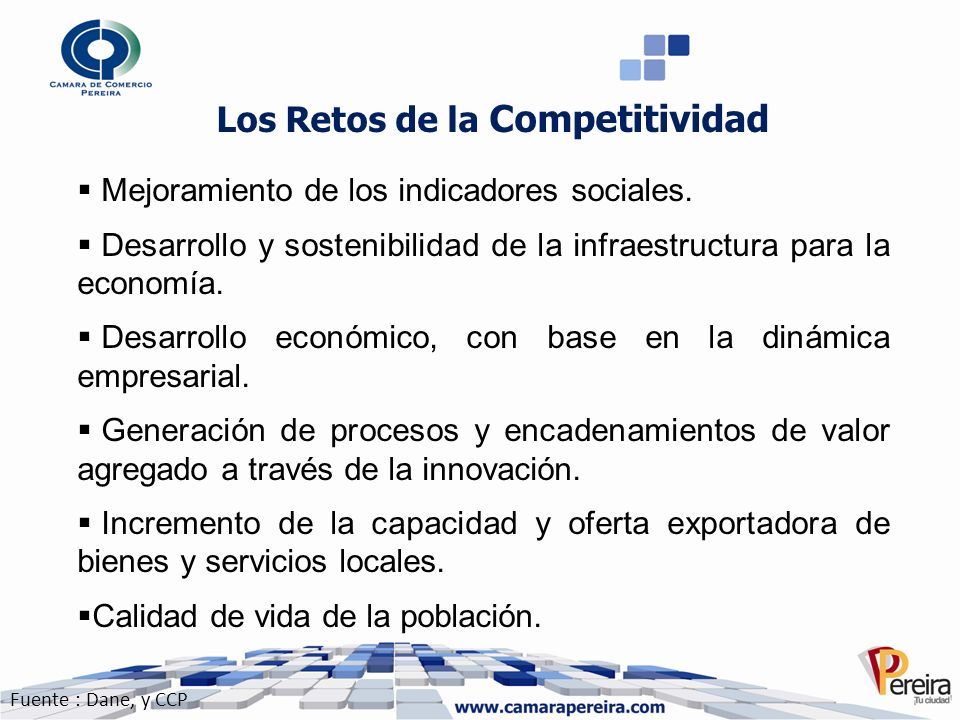 CAMARA DE COMERCIO PEREIRA

Los Retos de la Competitividad

▪ Mejoramiento de los indicadores sociales.

▪ Desarrollo y sostenibilidad de la infraestructura para la economía.

▪ Desarrollo económico, con base en la dinámica empresarial.

▪ Generación de procesos y encadenamientos de valor agregado a través de la innovación.

▪ Incremento de la capacidad y oferta exportadora de bienes y servicios locales.

▪Calidad de vida de la población.

Fuente : Dane, y CCP

www.camarapereira.com

Pereira ¡Tu ciudad!